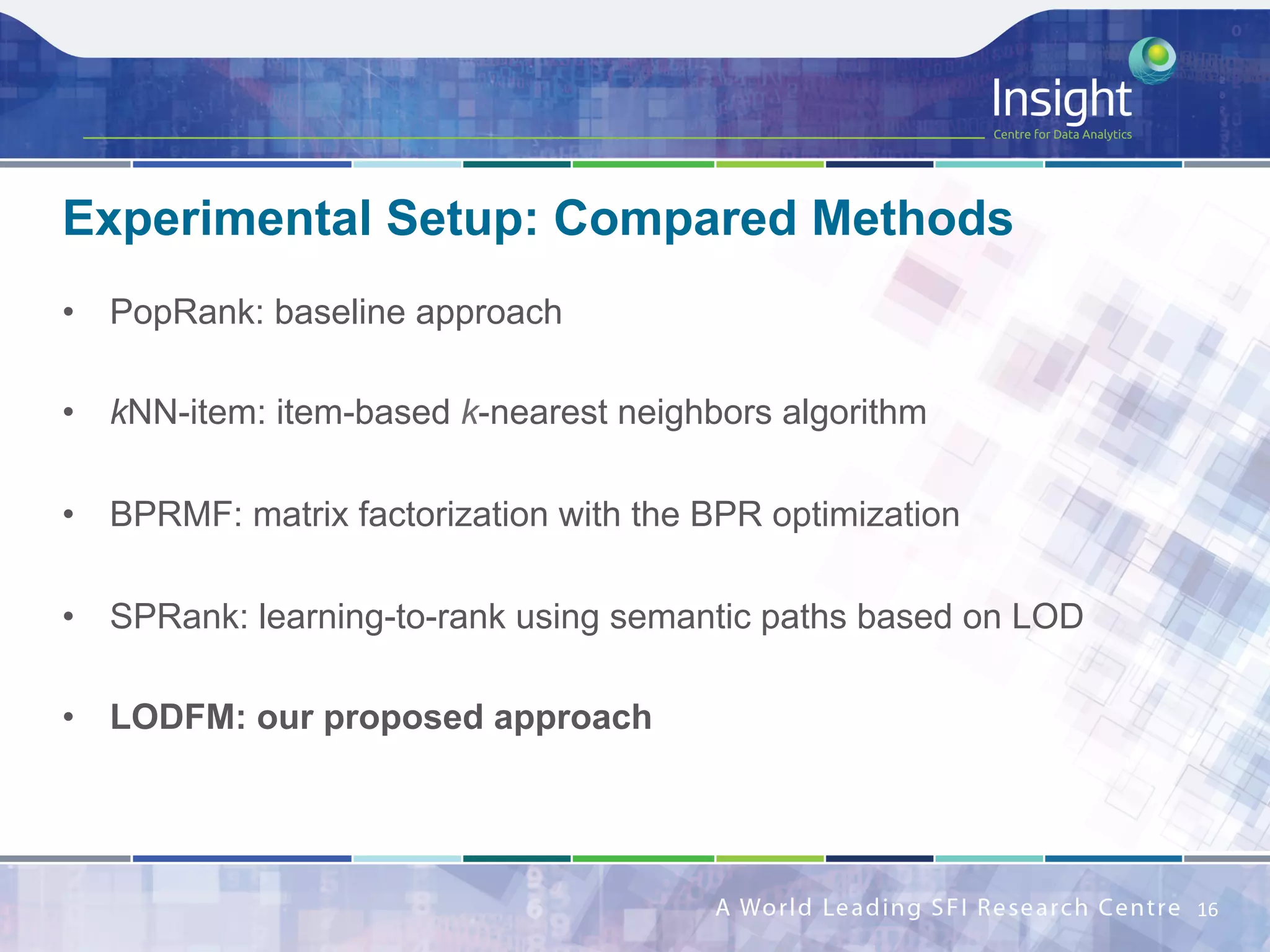 Insight
Centre for Data Analytics

Experimental Setup: Compared Methods

• PopRank: baseline approach

• kNN-item: item-based k-nearest neighbors algorithm

• BPRMF: matrix factorization with the BPR optimization

• SPRank: learning-to-rank using semantic paths based on LOD

• LODFM: our proposed approach

A World Leading SFI Research Centre 16